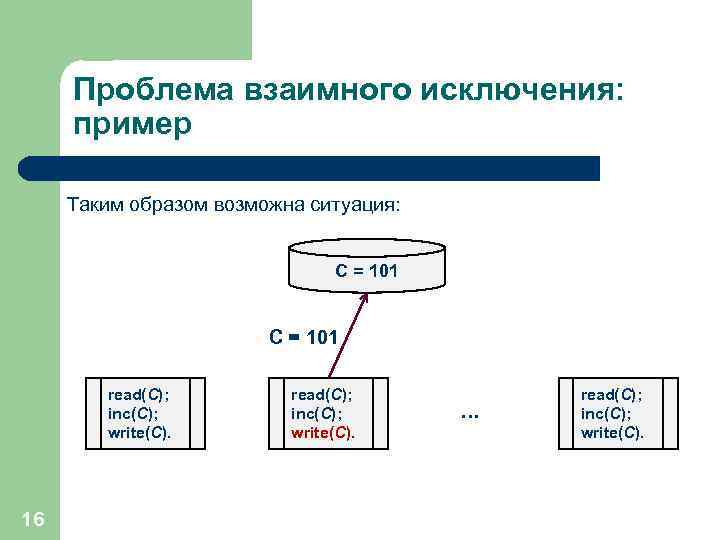 Проблема взаимного исключения: пример

Таким образом возможна ситуация:

C = 101

C = 101

read(C);
inc(C);
write(C).

read(C);
inc(C);
write(C).

…

read(C);
inc(C);
write(C).

16